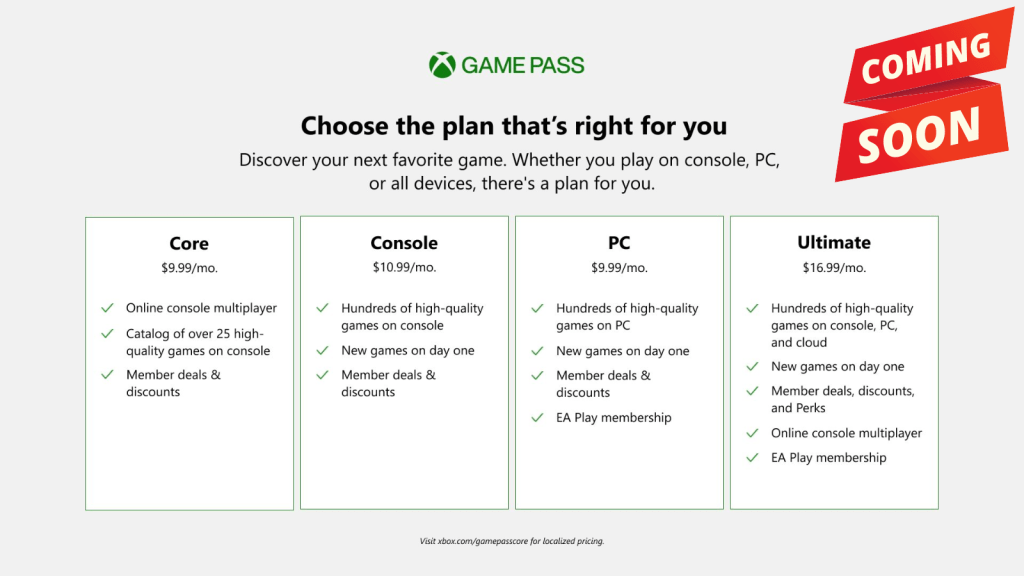 GAME PASS

COMING SOON

Choose the plan that's right for you

Discover your next favorite game. Whether you play on console, PC, or all devices, there's a plan for you.

Core
$9.99/mo.
Online console multiplayer
Catalog of over 25 high-quality games on console
Member deals & discounts

Console
$10.99/mo.
Hundreds of high-quality games on console
New games on day one
Member deals & discounts

PC
$9.99/mo.
Hundreds of high-quality games on PC
New games on day one
Member deals & discounts
EA Play membership

Ultimate
$16.99/mo.
Hundreds of high-quality games on console, PC, and cloud
New games on day one
Member deals, discounts, and Perks
Online console multiplayer
EA Play membership

Visit xbox.com/gamepasscore for localized pricing.